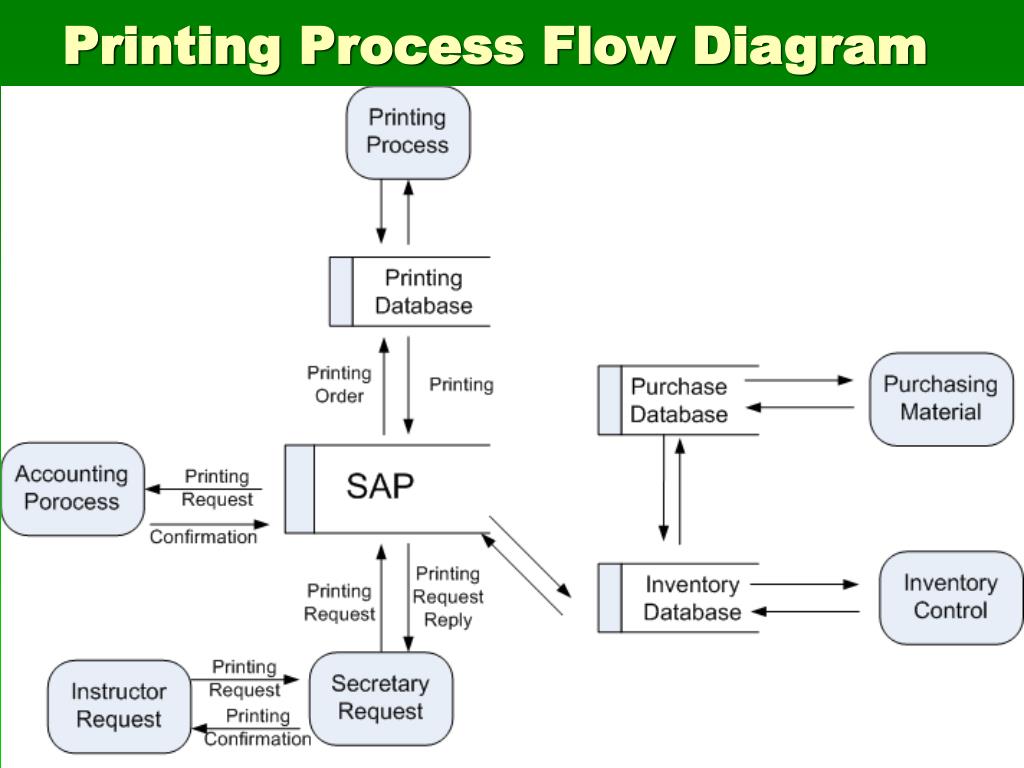 Printing Process Flow Diagram

Printing Process

Printing Database

Printing Order

Printing

Purchase Database

Purchasing Material

Accounting Porocess

Printing Request

Confirmation

SAP

Printing Request

Printing Request Reply

Inventory Database

Inventory Control

Instructor Request

Printing Request

Printing Confirmation

Secretary Request